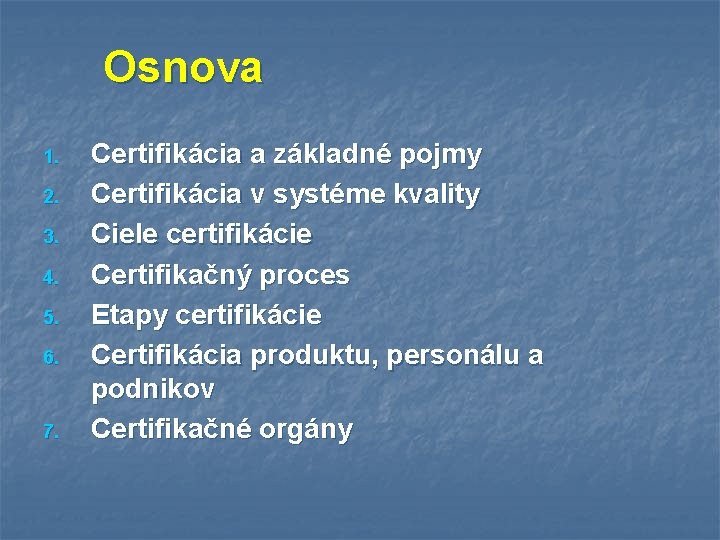 Osnova

1. Certifikácia a základné pojmy
2. Certifikácia v systéme kvality
3. Ciele certifikácie
4. Certifikačný proces
5. Etapy certifikácie
6. Certifikácia produktu, personálu a podnikov
7. Certifikačné orgány